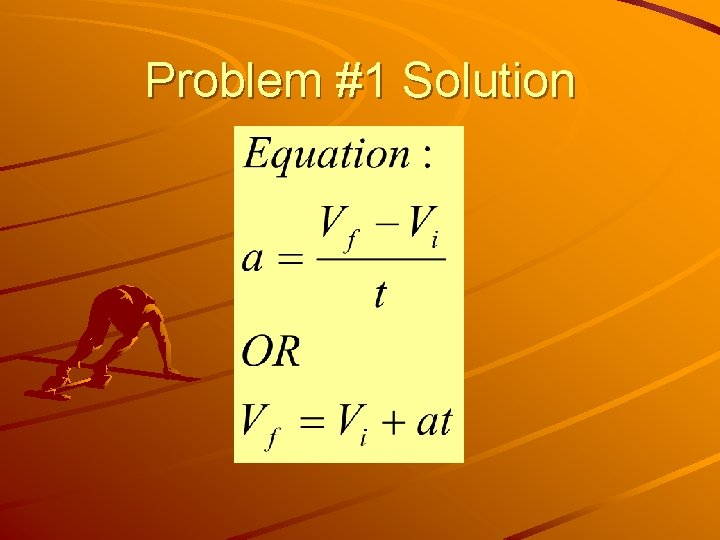 Problem #1 Solution

$Equation:$

$a = \frac{V_f - V_i}{t}$

$OR$

$V_f = V_i + at$